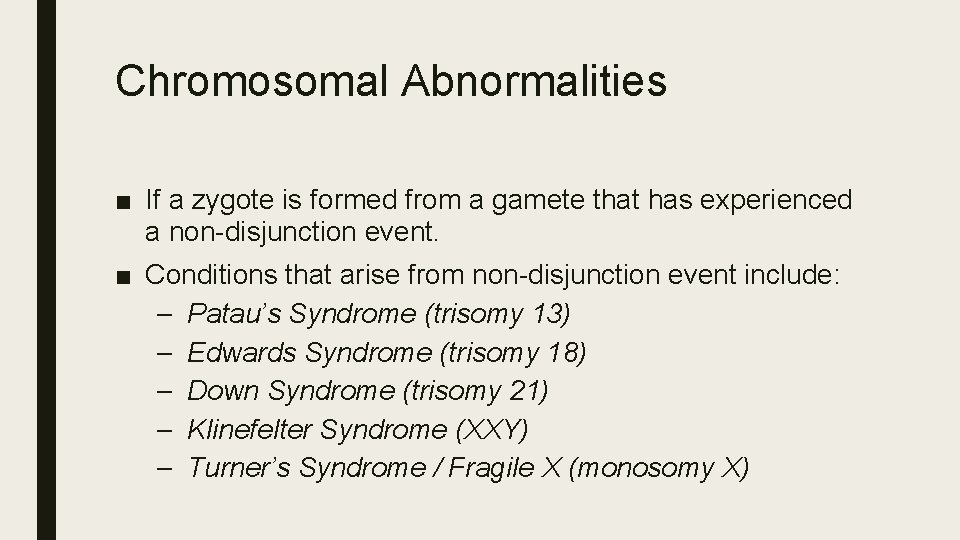 Chromosomal Abnormalities

■ If a zygote is formed from a gamete that has experienced a non-disjunction event.

■ Conditions that arise from non-disjunction event include:
– Patau's Syndrome (trisomy 13)
– Edwards Syndrome (trisomy 18)
– Down Syndrome (trisomy 21)
– Klinefelter Syndrome (XXY)
– Turner's Syndrome / Fragile X (monosomy X)